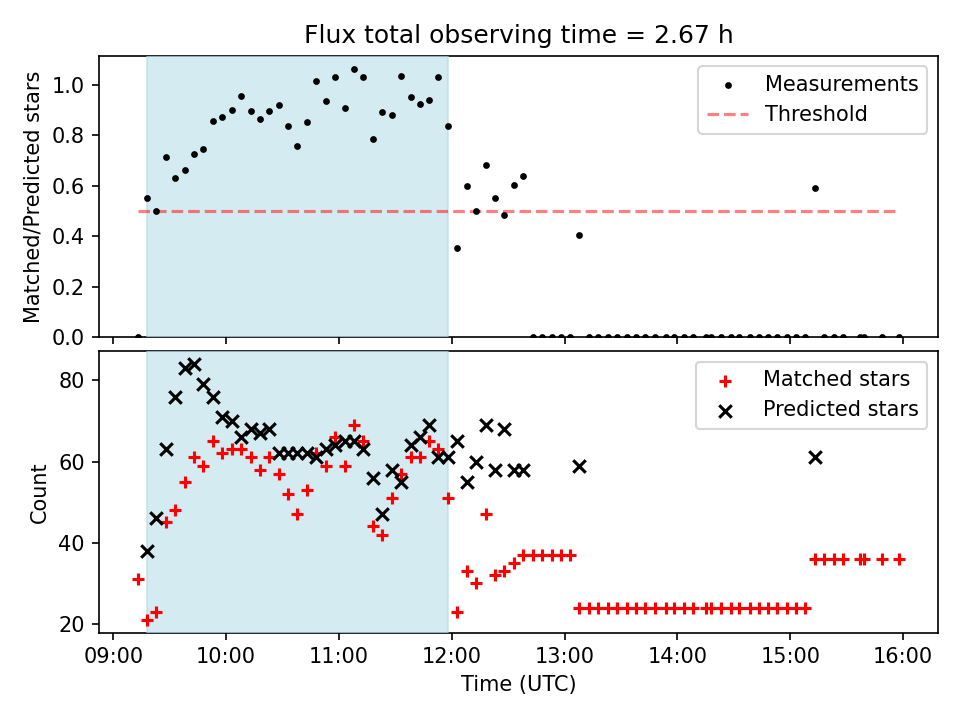 Flux total observing time = 2.67 h

Matched/Predicted stars

1.0
0.8
0.6
0.4
0.2
0.0

Measurements
Threshold

Count

80
60
40
20

Matched stars
Predicted stars

09:00 10:00 11:00 12:00 13:00 14:00 15:00 16:00

Time (UTC)